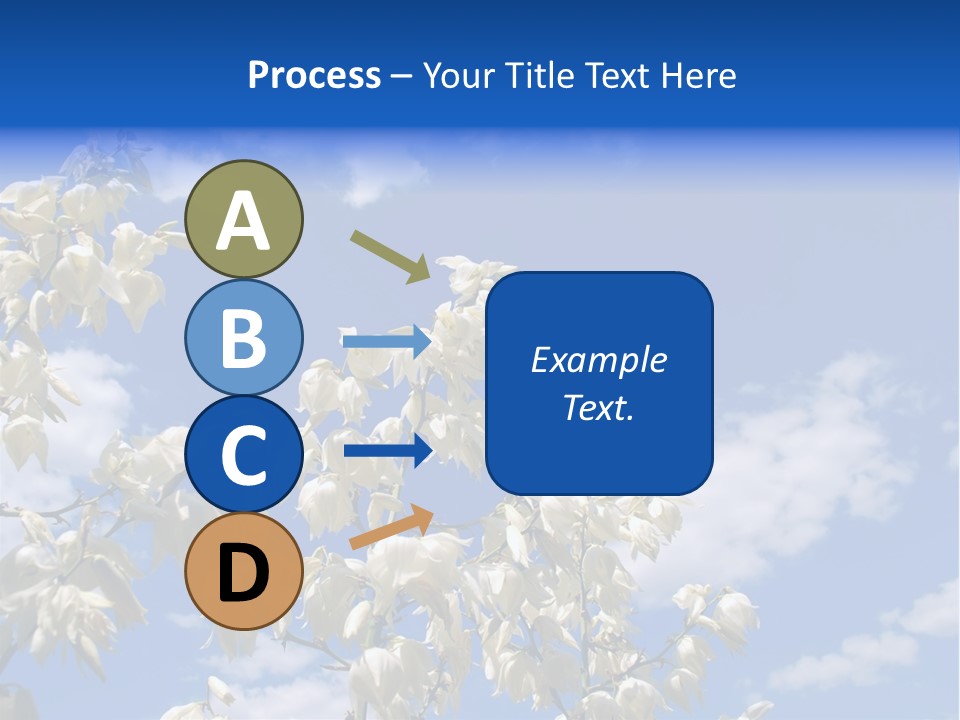 Process – Your Title Text Here

A

B

C

D

Example Text.